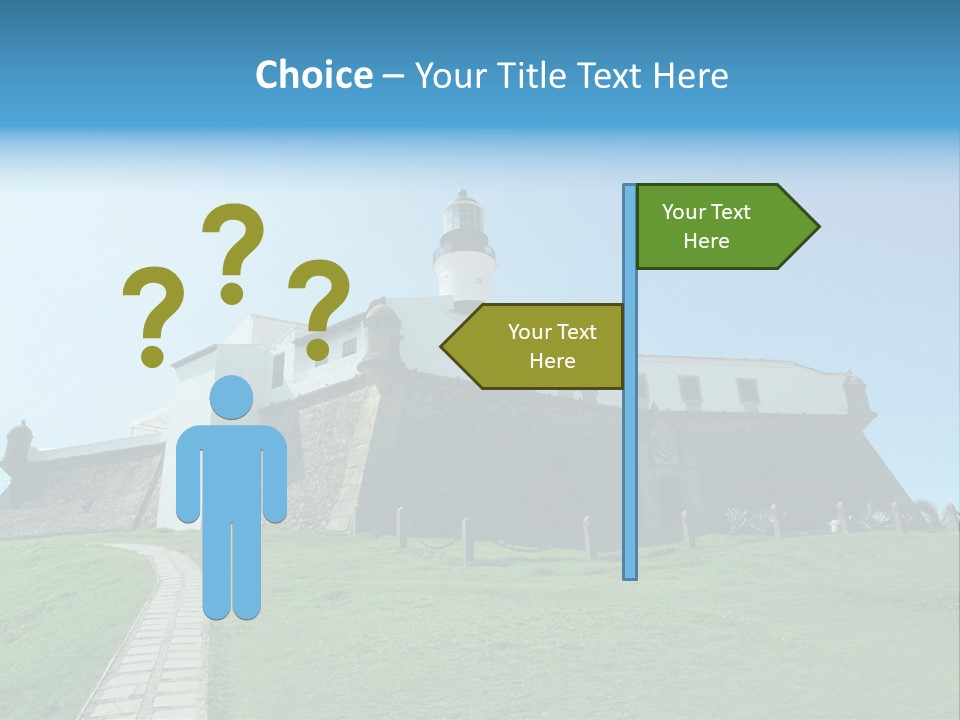 Choice – Your Title Text Here

? ? ?

Your Text Here

Your Text Here